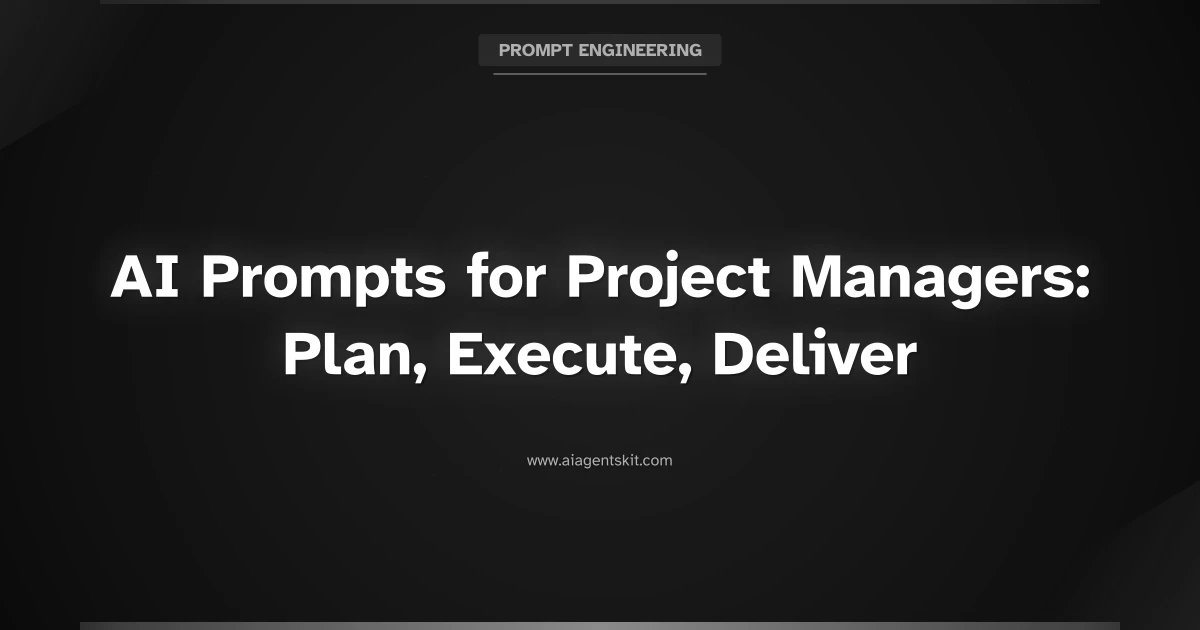 PROMPT ENGINEERING

AI Prompts for Project Managers: Plan, Execute, Deliver

www.aiagentskit.com